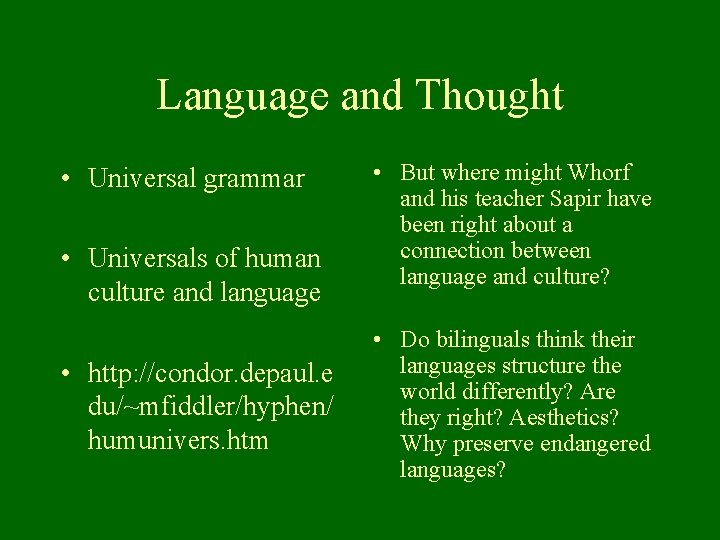 Language and Thought

• Universal grammar

• Universals of human culture and language

• http://condor.depaul.edu/~mfiddler/hyphen/humunivers.htm

• But where might Whorf and his teacher Sapir have been right about a connection between language and culture?

• Do bilinguals think their languages structure the world differently? Are they right? Aesthetics? Why preserve endangered languages?